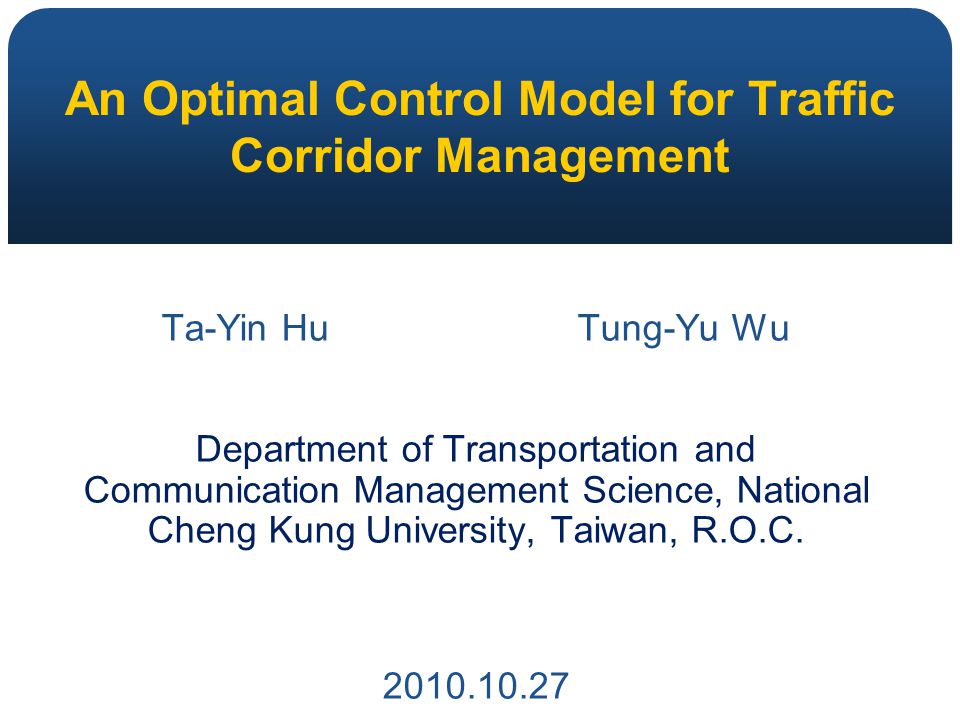 An Optimal Control Model for Traffic Corridor Management

Ta-Yin Hu Tung-Yu Wu

Department of Transportation and Communication Management Science, National Cheng Kung University, Taiwan, R.O.C.

2010.10.27